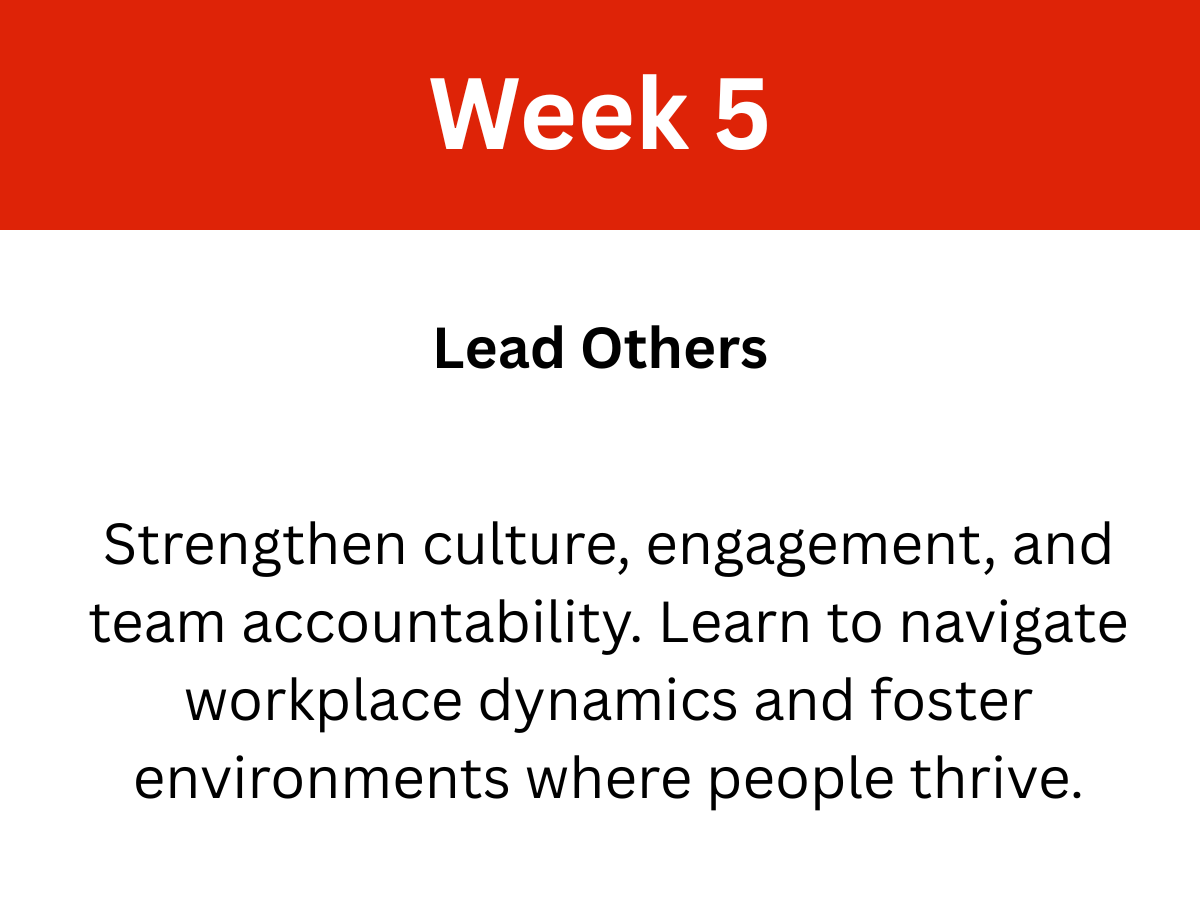 Week 5

Lead Others

Strengthen culture, engagement, and team accountability. Learn to navigate workplace dynamics and foster environments where people thrive.